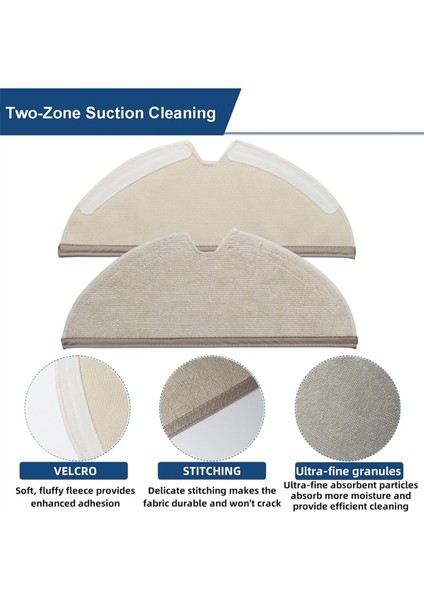 Two-Zone Suction Cleaning

VELCRO

Soft, fluffy fleece provides enhanced adhesion

STITCHING

Delicate stitching makes the fabric durable and won't crack

Ultra-fine granules

Ultra-fine absorbent particles absorb more moisture and provide efficient cleaning